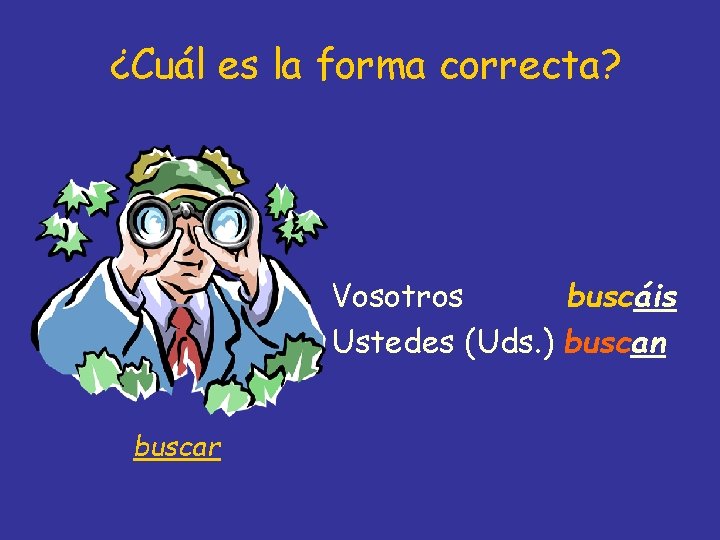 ¿Cuál es la forma correcta?

Vosotros buscáis
Ustedes (Uds.) buscan

buscar